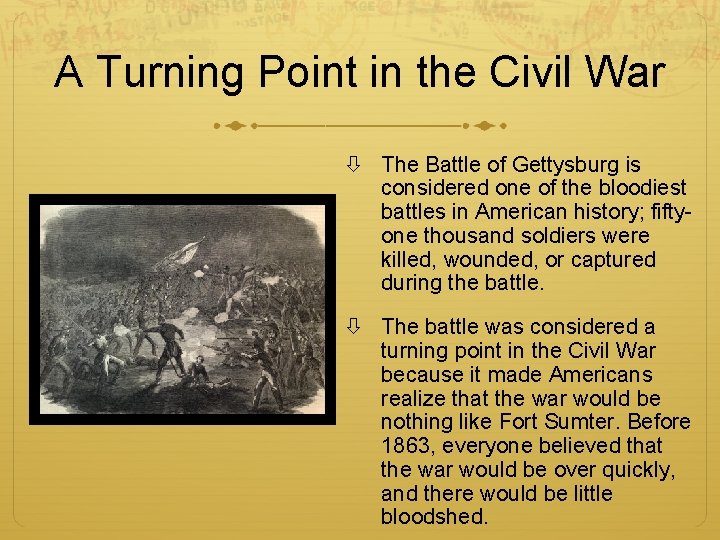 A Turning Point in the Civil War

⇩ The Battle of Gettysburg is considered one of the bloodiest battles in American history; fifty-one thousand soldiers were killed, wounded, or captured during the battle.

⇩ The battle was considered a turning point in the Civil War because it made Americans realize that the war would be nothing like Fort Sumter. Before 1863, everyone believed that the war would be over quickly, and there would be little bloodshed.